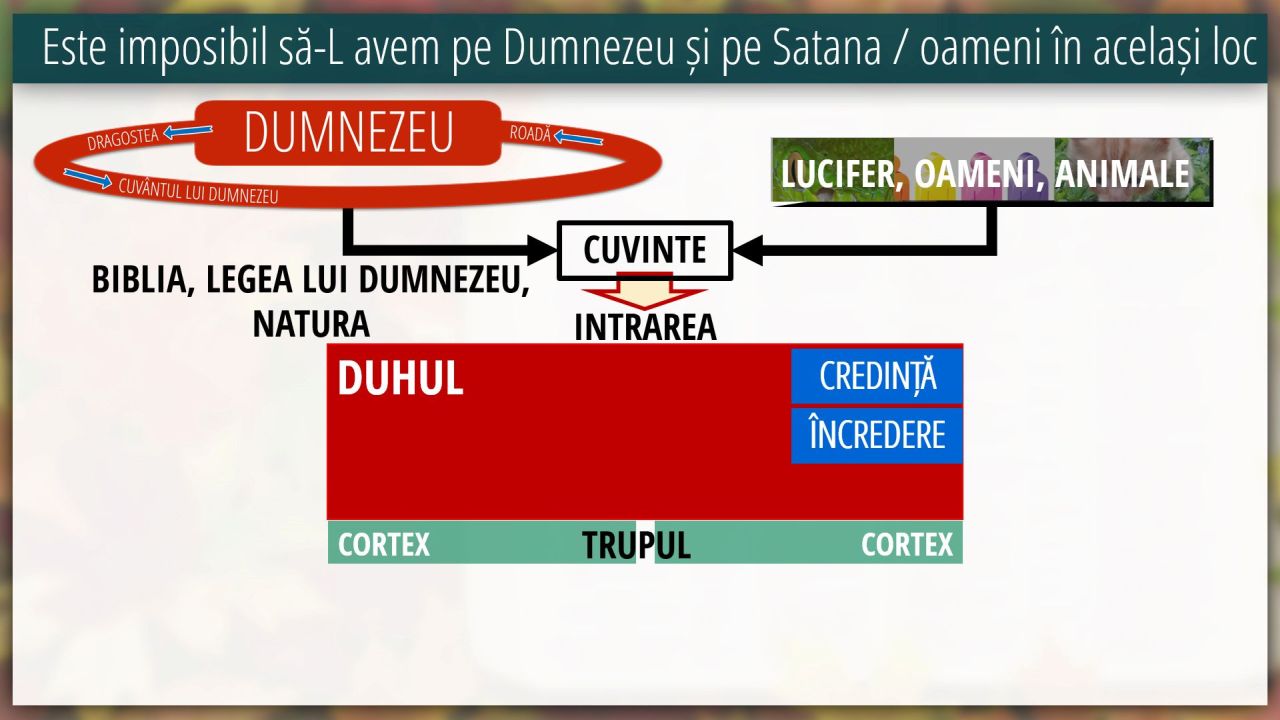 Este imposibil să-L avem pe Dumnezeu și pe Satana / oameni în același loc

DRAGOSTEA

DUMNEZEU

ROADĂ

CUVÂNTUL LUI DUMNEZEU

LUCIFER, OAMENI, ANIMALE

CUVINTE

BIBLIA, LEGEA LUI DUMNEZEU, NATURA

INTRAREA

DUHUL

CREDINȚĂ

ÎNCREDERE

CORTEX

TRUPUL

CORTEX